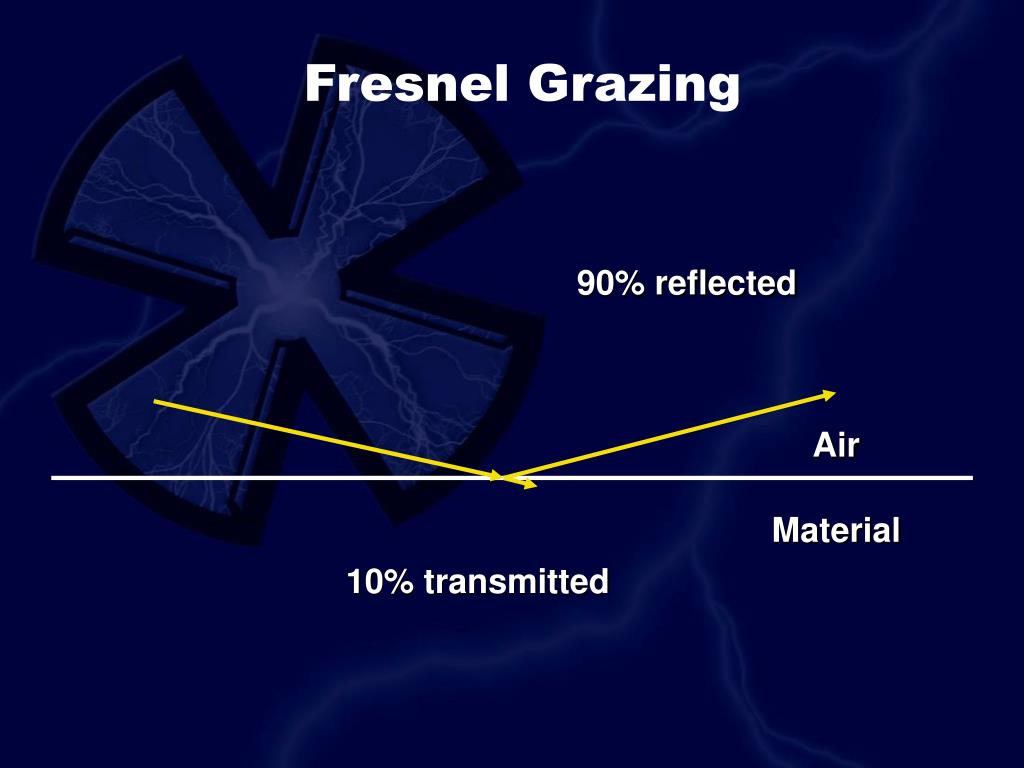 Fresnel Grazing

90% reflected

Air

Material

10% transmitted